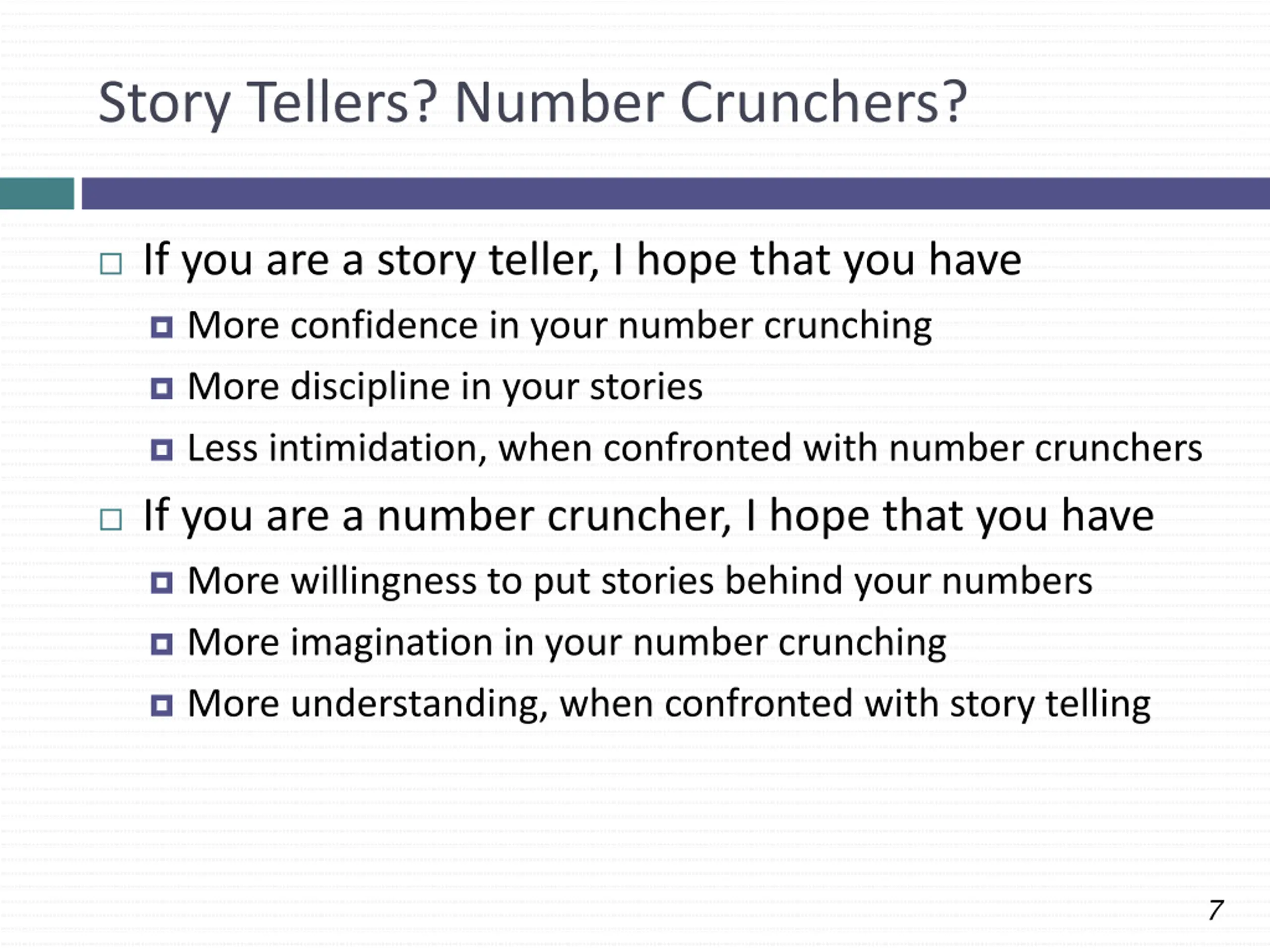 Story Tellers? Number Crunchers?

If you are a story teller, I hope that you have

More confidence in your number crunching

More discipline in your stories

Less intimidation, when confronted with number crunchers

If you are a number cruncher, I hope that you have

More willingness to put stories behind your numbers

More imagination in your number crunching

More understanding, when confronted with story telling

7